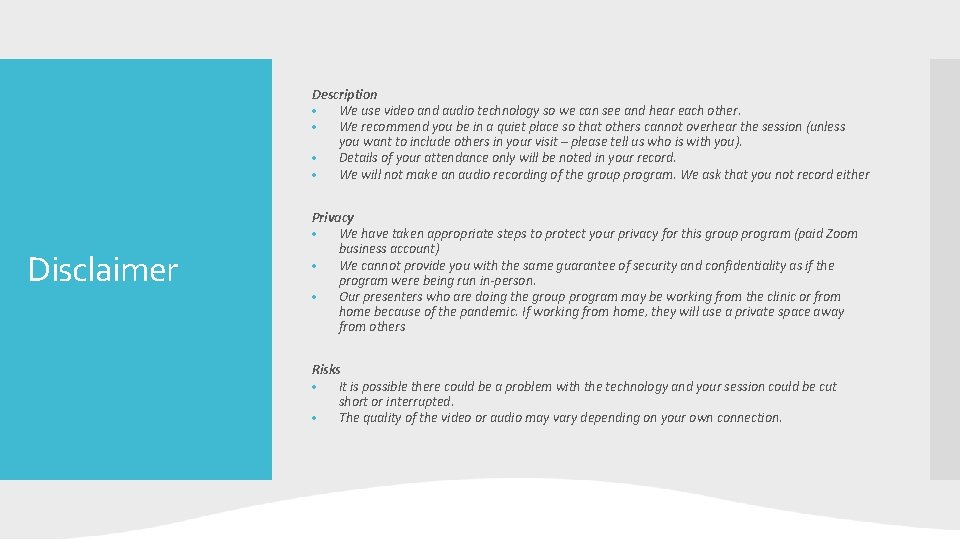 Disclaimer

Description
• We use video and audio technology so we can see and hear each other.
• We recommend you be in a quiet place so that others cannot overhear the session (unless you want to include others in your visit – please tell us who is with you).
• Details of your attendance only will be noted in your record.
• We will not make an audio recording of the group program. We ask that you not record either

Privacy
• We have taken appropriate steps to protect your privacy for this group program (paid Zoom business account)
• We cannot provide you with the same guarantee of security and confidentiality as if the program were being run in-person.
• Our presenters who are doing the group program may be working from the clinic or from home because of the pandemic. If working from home, they will use a private space away from others

Risks
• It is possible there could be a problem with the technology and your session could be cut short or interrupted.
• The quality of the video or audio may vary depending on your own connection.